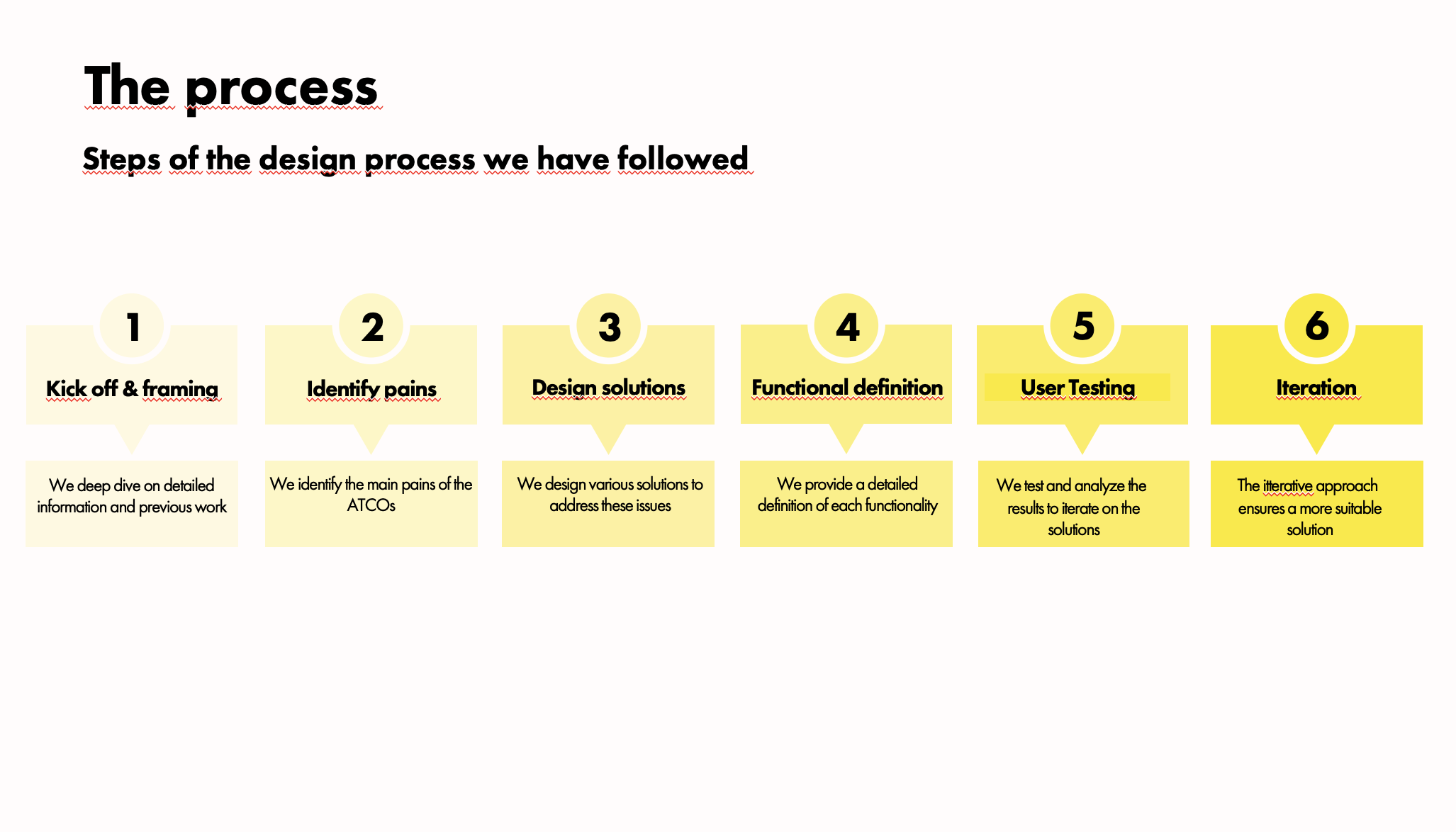 The process

Steps of the design process we have followed

1
Kick off & framing
We deep dive on detailed information and previous work

2
Identify pains
We identify the main pains of the ATCOs

3
Design solutions
We design various solutions to address these issues

4
Functional definition
We provide a detailed definition of each functionality

5
User Testing
We test and analyze the results to iterate on the solutions

6
Iteration
The itterative approach ensures a more suitable solution